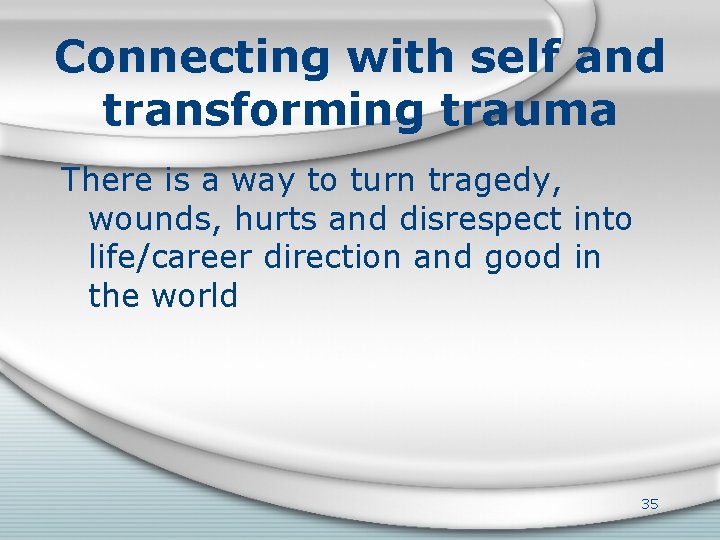 Connecting with self and transforming trauma

There is a way to turn tragedy, wounds, hurts and disrespect into life/career direction and good in the world

35